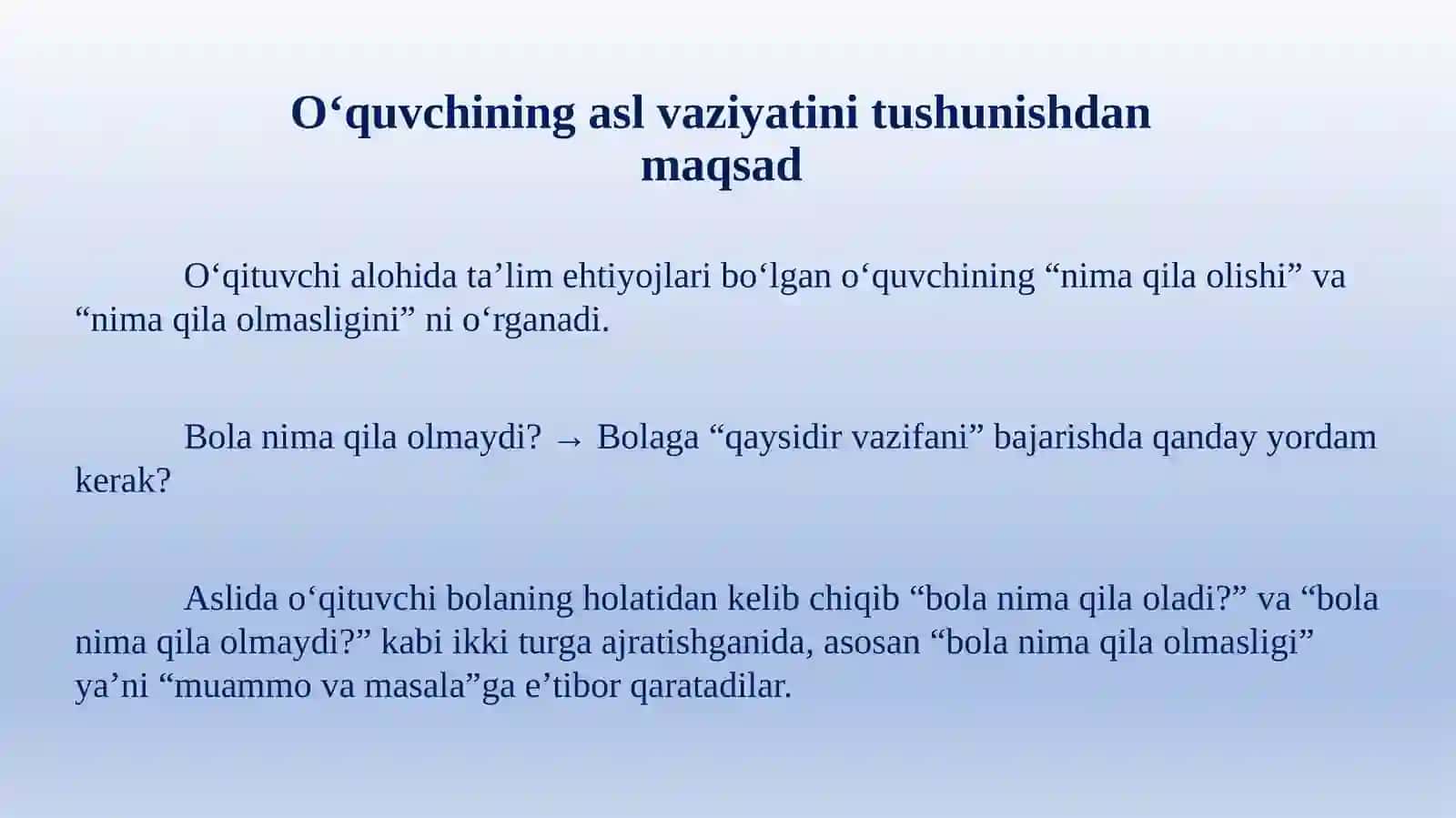 O‘quvchining asl vaziyatini tushunishdan maqsad

O‘qituvchi alohida ta’lim ehtiyojlari bo‘lgan o‘quvchining “nima qila olishi” va “nima qila olmasligini” ni o‘rganadi.

Bola nima qila olmaydi? → Bolaga “qaysidir vazifani” bajarishda qanday yordam kerak?

Aslida o‘qituvchi bolaning holatidan kelib chiqib “bola nima qila oladi?” va “bola nima qila olmaydi?” kabi ikki turga ajratishganida, asosan “bola nima qila olmasligi” ya’ni “muammo va masala”ga e’tibor qaratadilar.